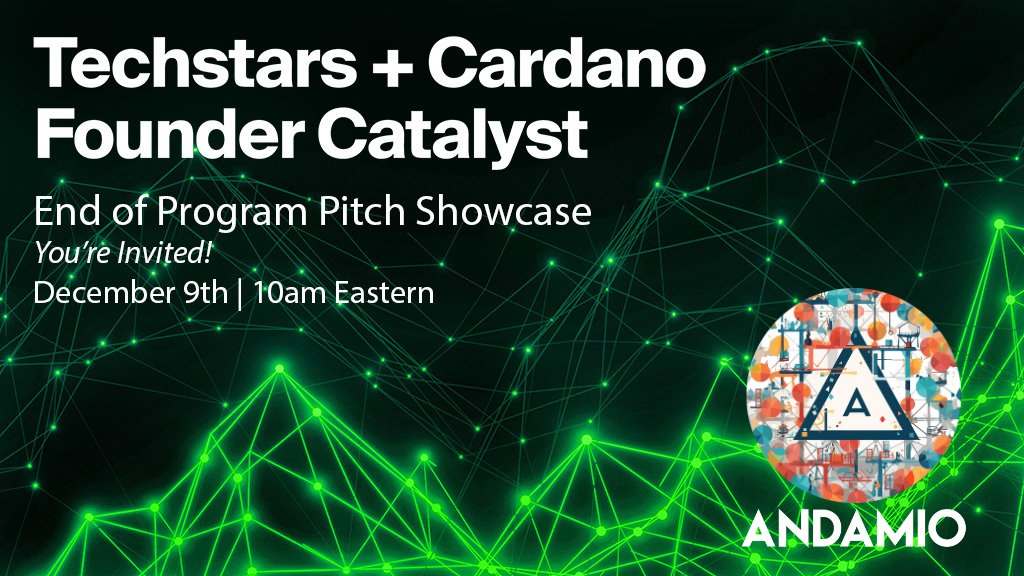 Techstars + Cardano Founder Catalyst

End of Program Pitch Showcase

You're Invited!

December 9th | 10am Eastern

A

ANDAMIO